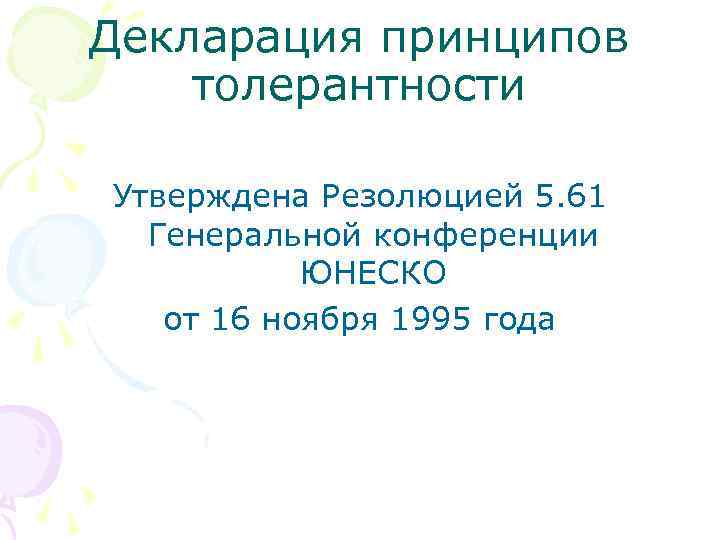 Декларация принципов толерантности

Утверждена Резолюцией 5.61 Генеральной конференции ЮНЕСКО
от 16 ноября 1995 года